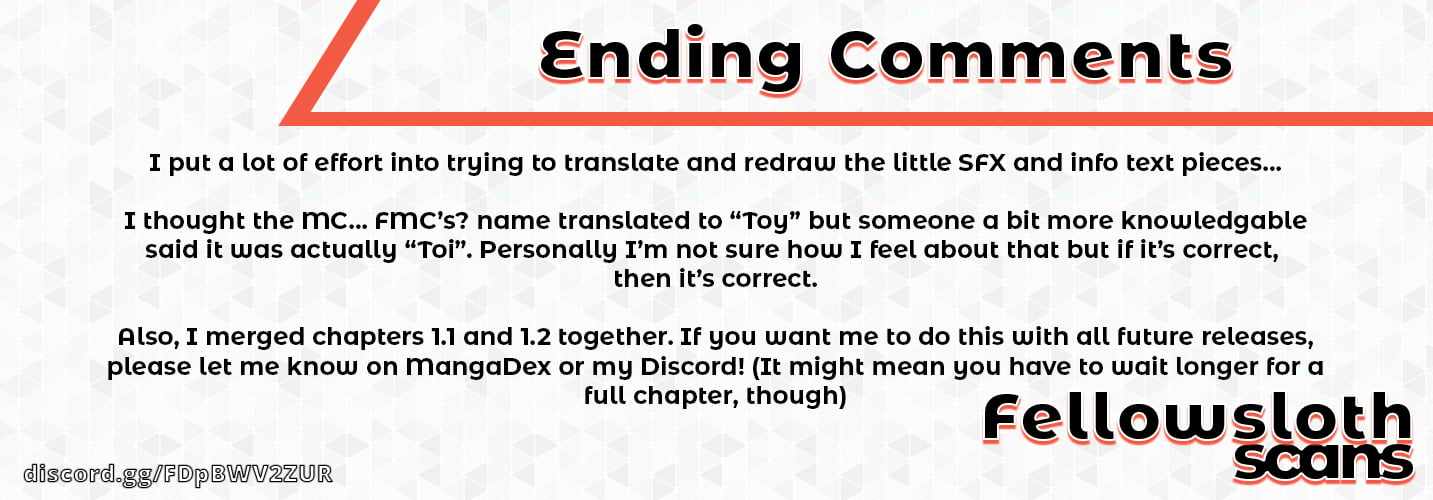 Ending Comments

I put a lot of effort into trying to translate and redraw the little SFX and info text pieces...

I thought the MC... FMC's? name translated to "Toy" but someone a bit more knowledgable said it was actually "Toi". Personally I'm not sure how I feel about that but if it's correct, then it's correct.

Also, I merged chapters 1.1 and 1.2 together. If you want me to do this with all future releases, please let me know on MangaDex or my Discord! (It might mean you have to wait longer for a full chapter, though)

Fellowsloth scans

discord.gg/FDpBWV2ZUR